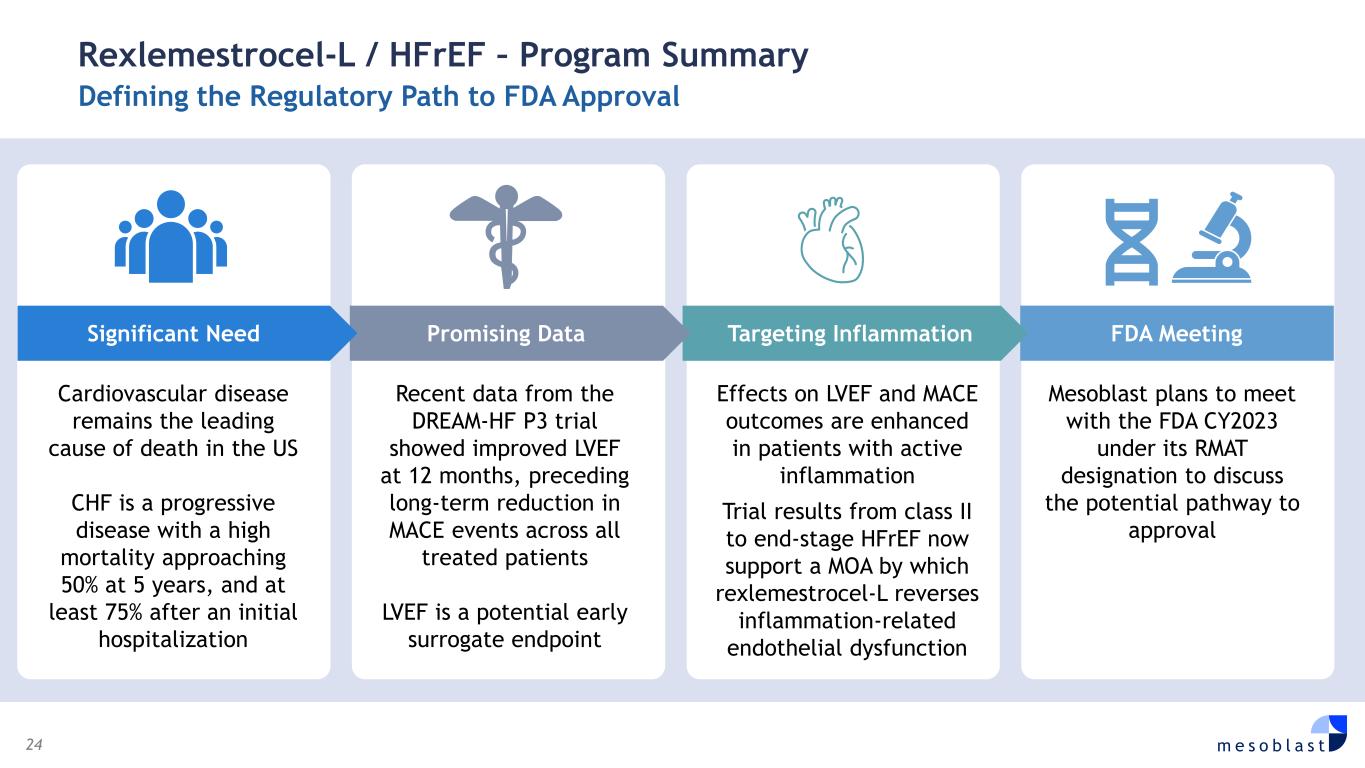 Rexlemestrocel-L / HFrEF – Program Summary
Defining the Regulatory Path to FDA Approval

Significant Need

Cardiovascular disease remains the leading cause of death in the US

CHF is a progressive disease with a high mortality approaching 50% at 5 years, and at least 75% after an initial hospitalization

Promising Data

Recent data from the DREAM-HF P3 trial showed improved LVEF at 12 months, preceding long-term reduction in MACE events across all treated patients

LVEF is a potential early surrogate endpoint

Targeting Inflammation

Effects on LVEF and MACE outcomes are enhanced in patients with active inflammation

Trial results from class II to end-stage HFrEF now support a MOA by which rexlemestrocel-L reverses inflammation-related endothelial dysfunction

FDA Meeting

Mesoblast plans to meet with the FDA CY2023 under its RMAT designation to discuss the potential pathway to approval

24

mesoblast